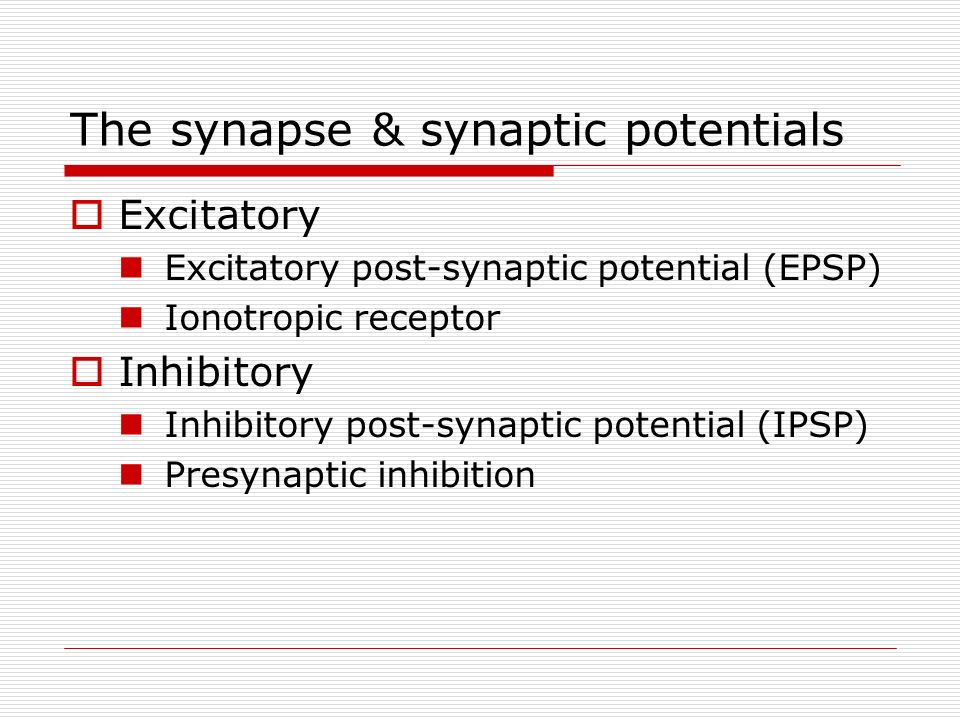 The synapse & synaptic potentials

Excitatory

Excitatory post-synaptic potential (EPSP)

Ionotropic receptor

Inhibitory

Inhibitory post-synaptic potential (IPSP)

Presynaptic inhibition